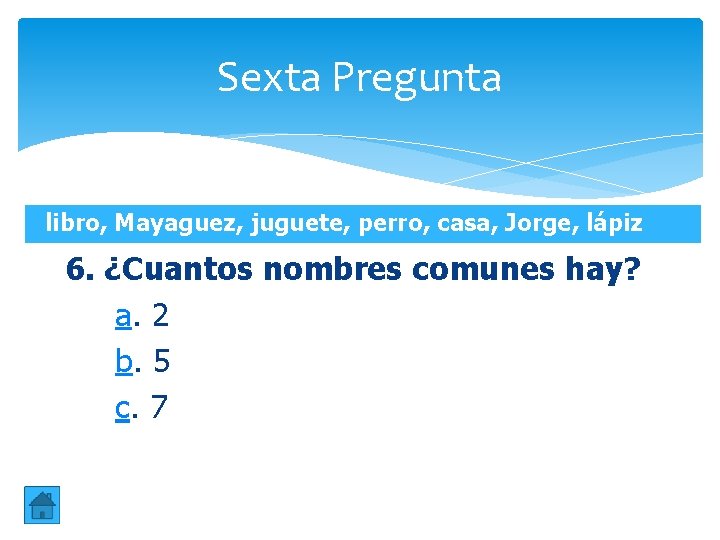 Sexta Pregunta

libro, Mayaguez, juguete, perro, casa, Jorge, lápiz

6. ¿Cuantos nombres comunes hay?

a. 2

b. 5

c. 7